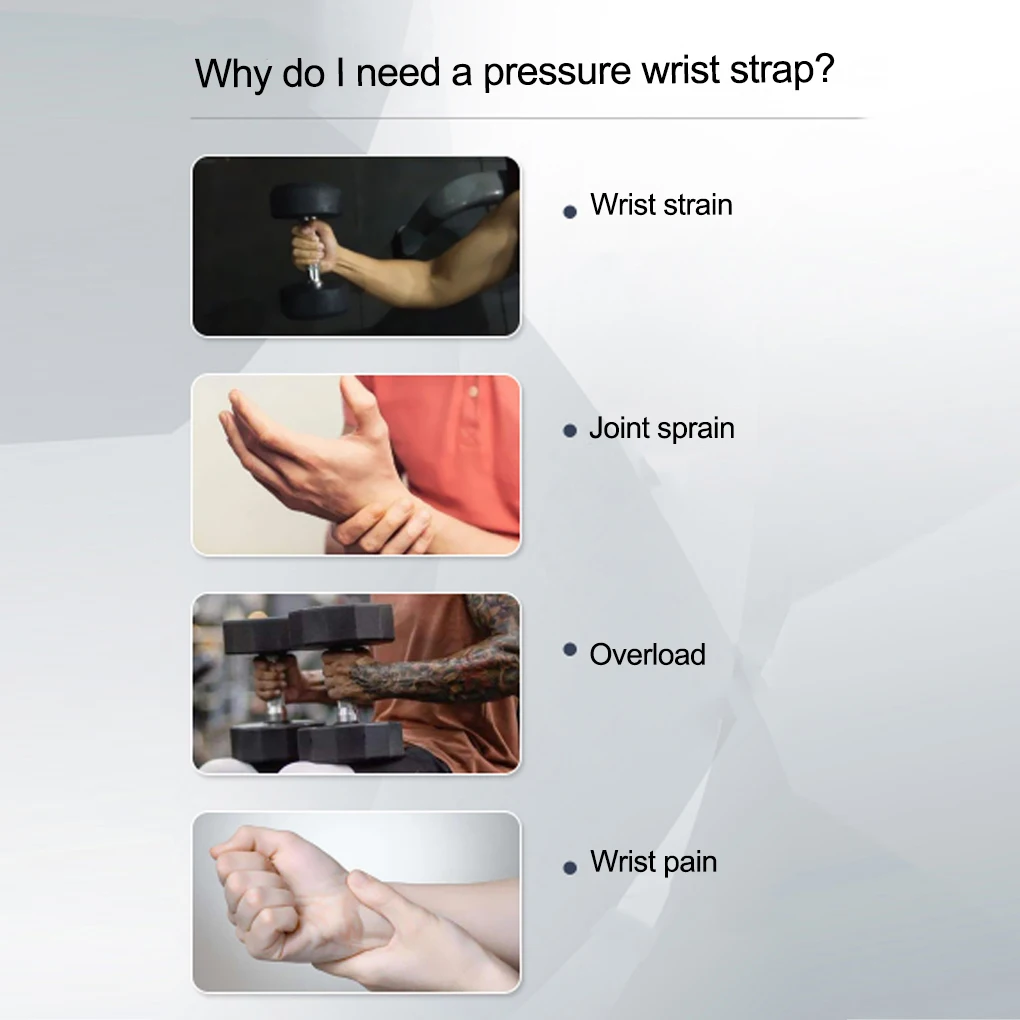 Why do I need a pressure wrist strap?

• Wrist strain

• Joint sprain

• Overload

• Wrist pain